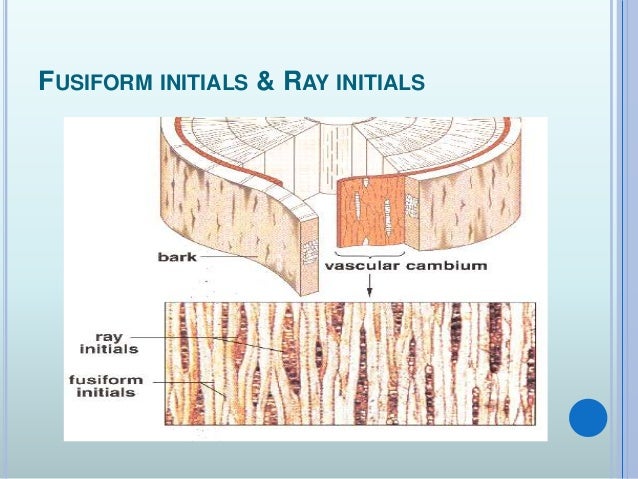 FUSIFORM INITIALS & RAY INITIALS

bark

vascular cambium

ray initials

fusiform initials